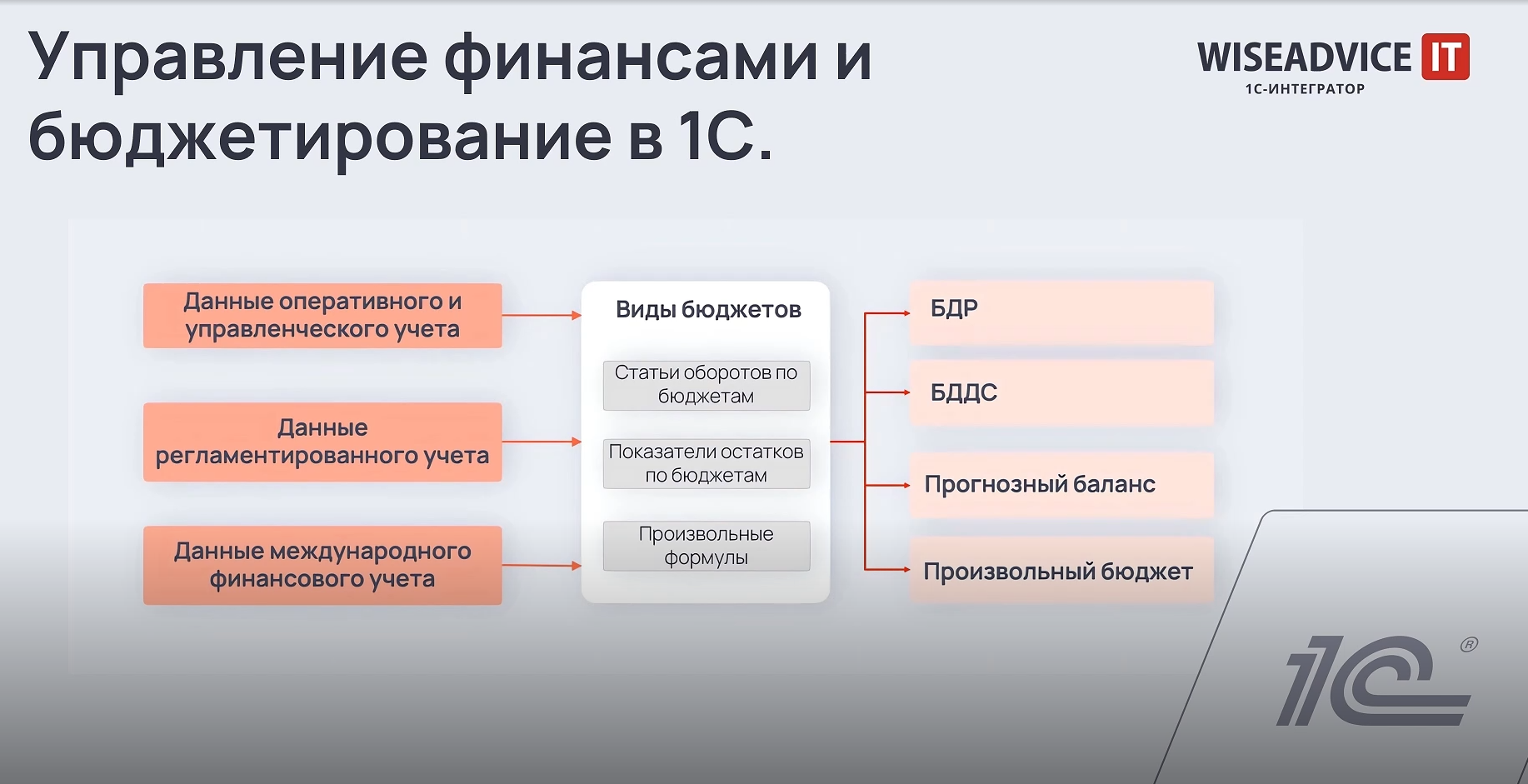 Управление финансами и бюджетирование в 1С.

WISEADVICE IT
1С-ИНТЕГРАТОР

Данные оперативного и управленческого учета

Данные регламентированного учета

Данные международного финансового учета

Виды бюджетов

Статьи оборотов по бюджетам

Показатели остатков по бюджетам

Произвольные формулы

БДР

БДДС

Прогнозный баланс

Произвольный бюджет

1С®